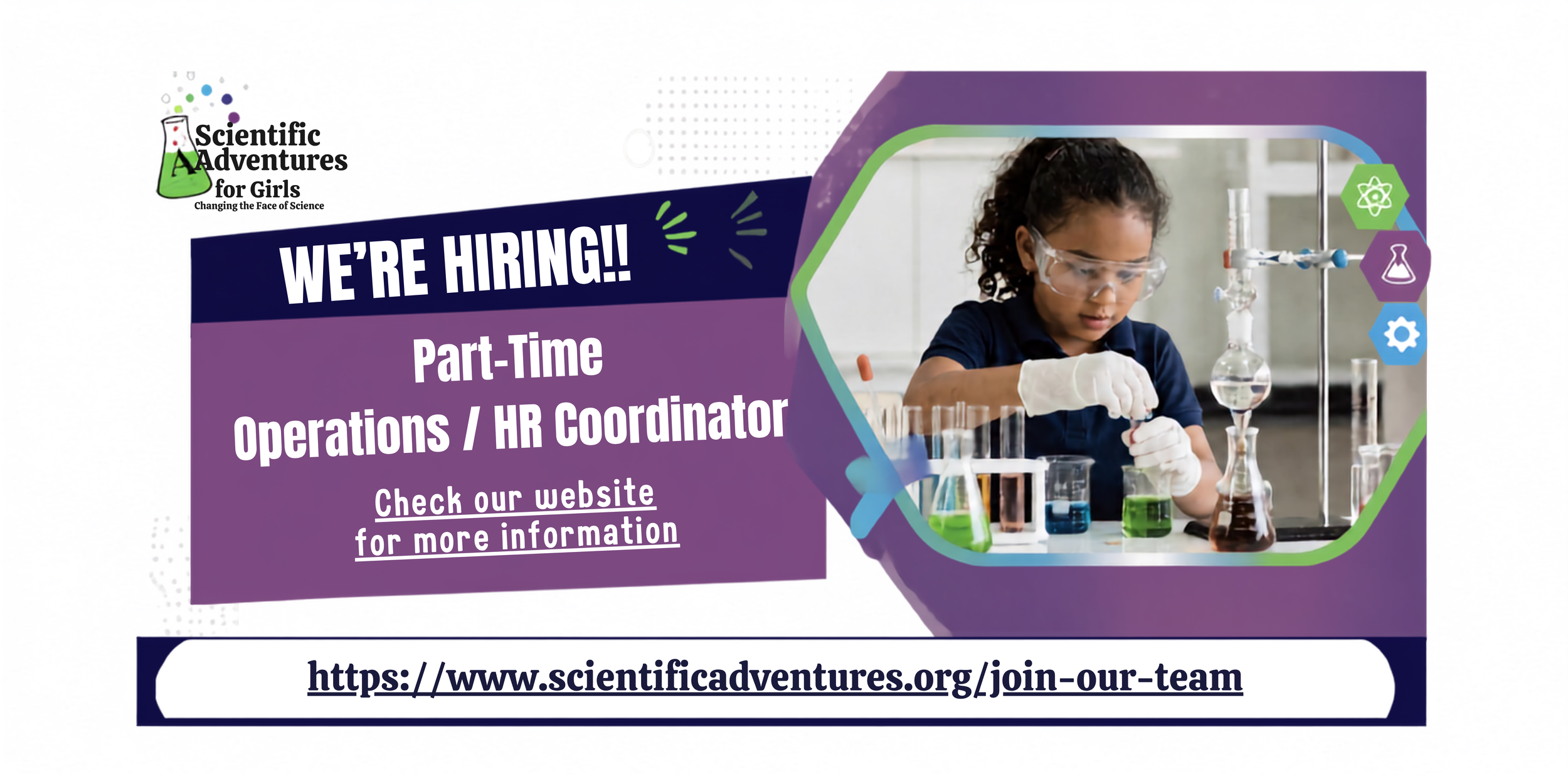 Scientific Adventures for Girls
Changing the Face of Science

WE'RE HIRING!!

Part-Time
Operations / HR Coordinator

Check our website
for more information

https://www.scientificadventures.org/join-our-team